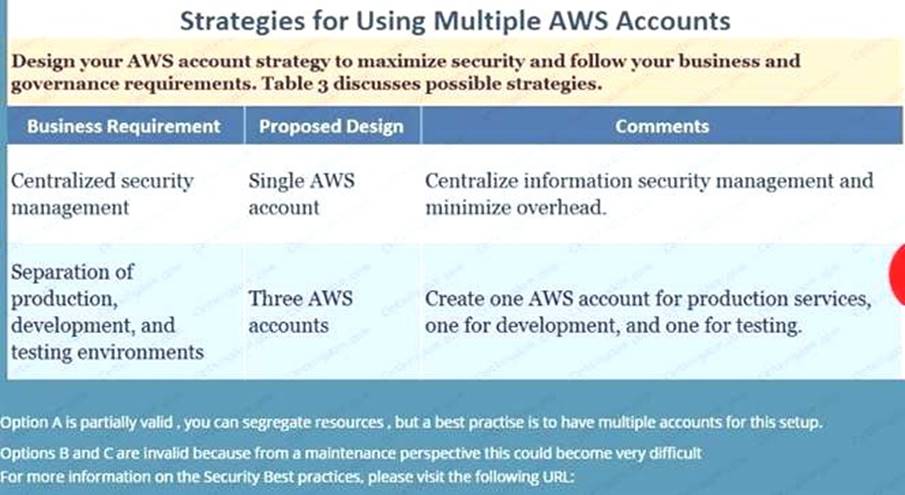 Strategies for Using Multiple AWS Accounts

Design your AWS account strategy to maximize security and follow your business and governance requirements. Table 3 discusses possible strategies.

| Business Requirement | Proposed Design | Comments |
|---|---|---|
| Centralized security management | Single AWS account | Centralize information security management and minimize overhead. |
| Separation of production, development, and testing environments | Three AWS accounts | Create one AWS account for production services, one for development, and one for testing. |

Option A is partially valid , you can segregate resources , but a best practise is to have multiple accounts for this setup.

Options B and C are invalid because from a maintenance perspective this could become very difficult

For more information on the Security Best practices, please visit the following URL: